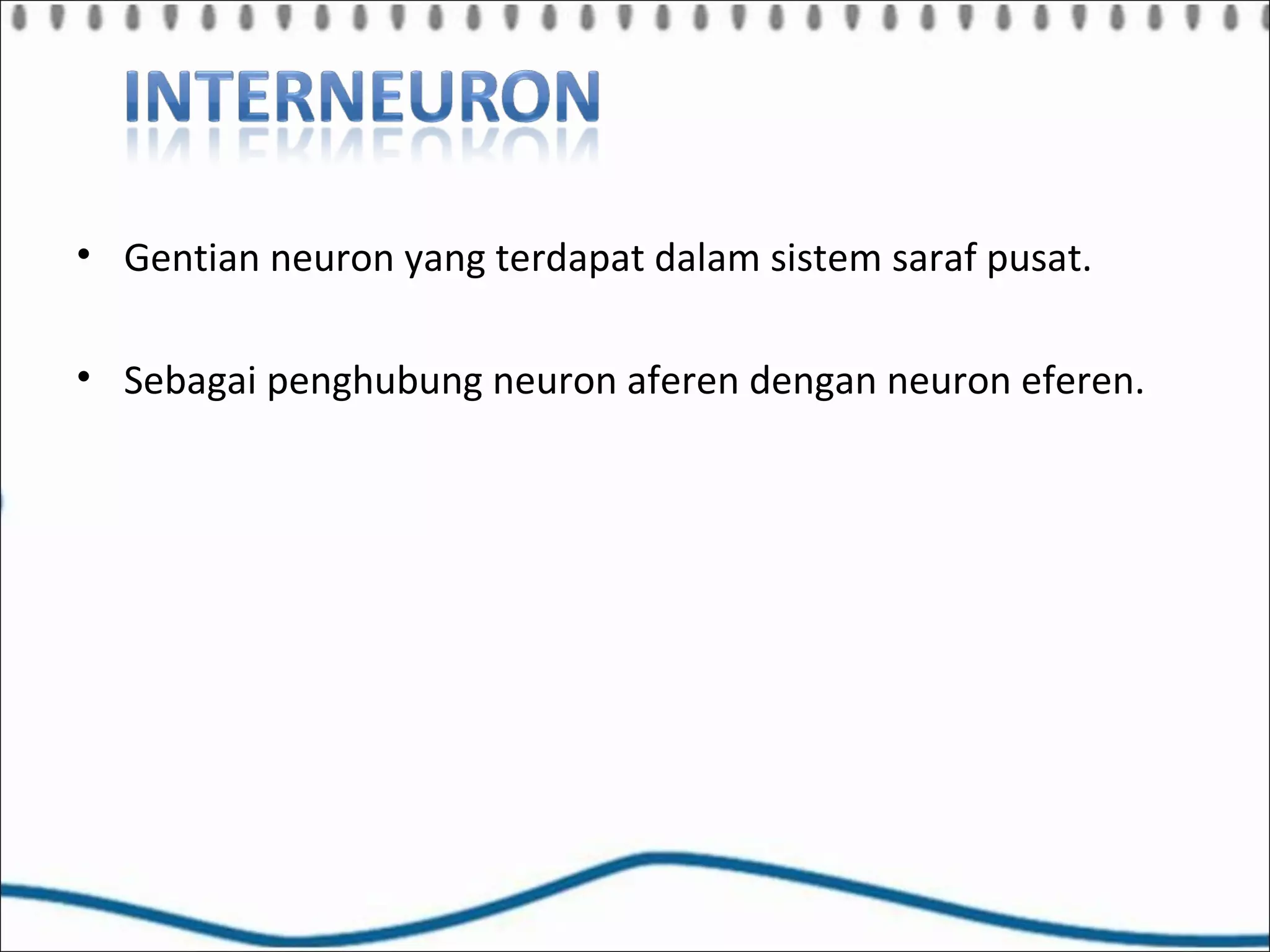 INTERNEURON

• Gentian neuron yang terdapat dalam sistem saraf pusat.

• Sebagai penghubung neuron aferen dengan neuron eferen.